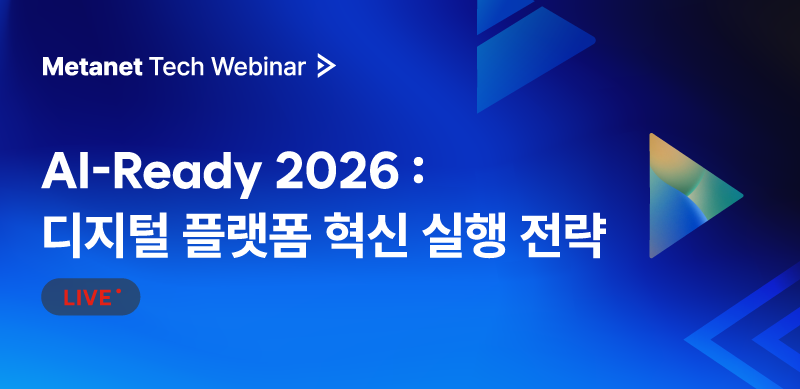 Metanet Tech Webinar

AI-Ready 2026 :
디지털 플랫폼 혁신 실행 전략

LIVE